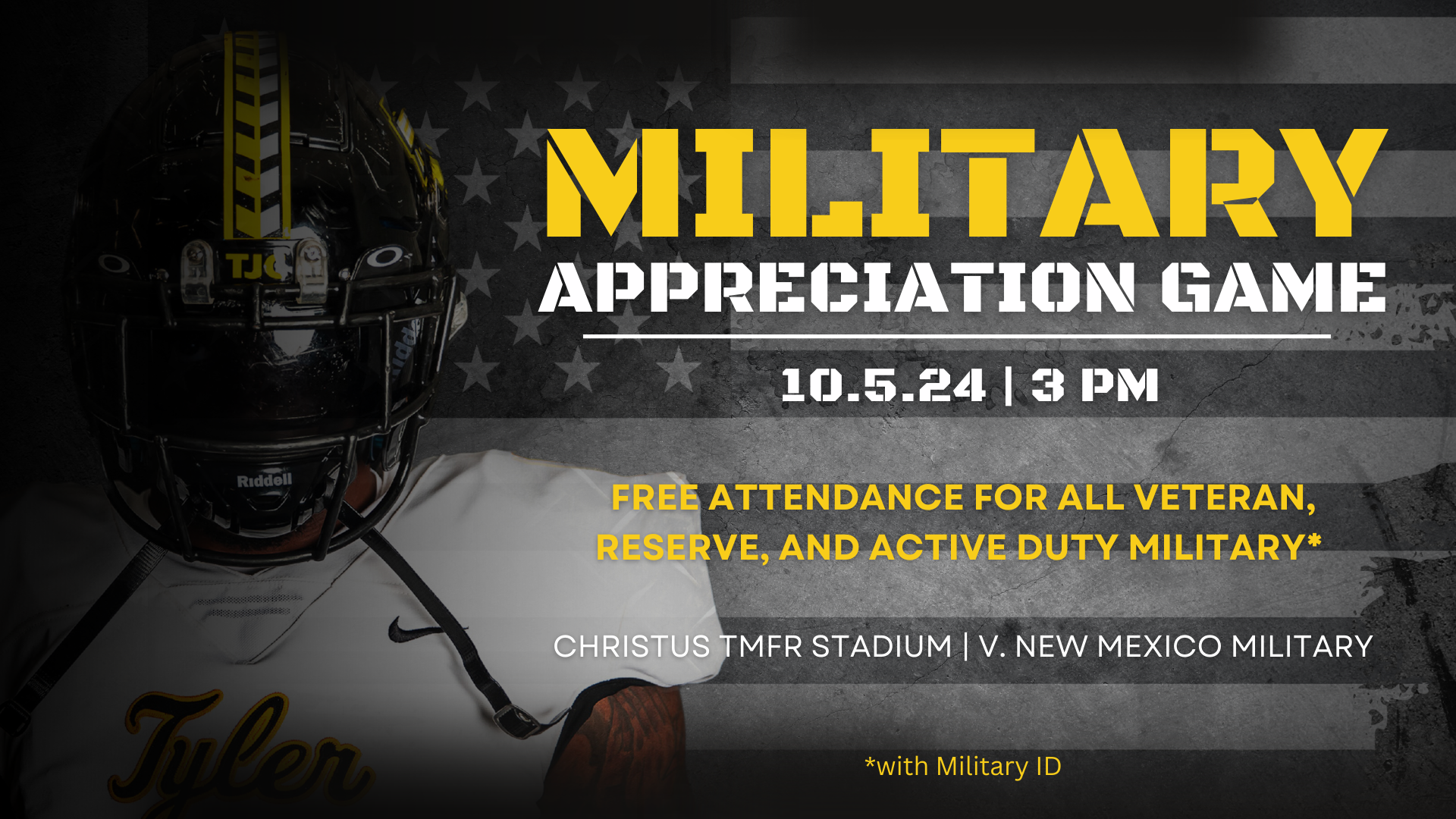 TJC

Riddell

Tyler

MILITARY

APPRECIATION GAME

10.5.24 | 3 PM

FREE ATTENDANCE FOR ALL VETERAN, RESERVE, AND ACTIVE DUTY MILITARY*

CHRISTUS TMFR STADIUM | V. NEW MEXICO MILITARY

*with Military ID